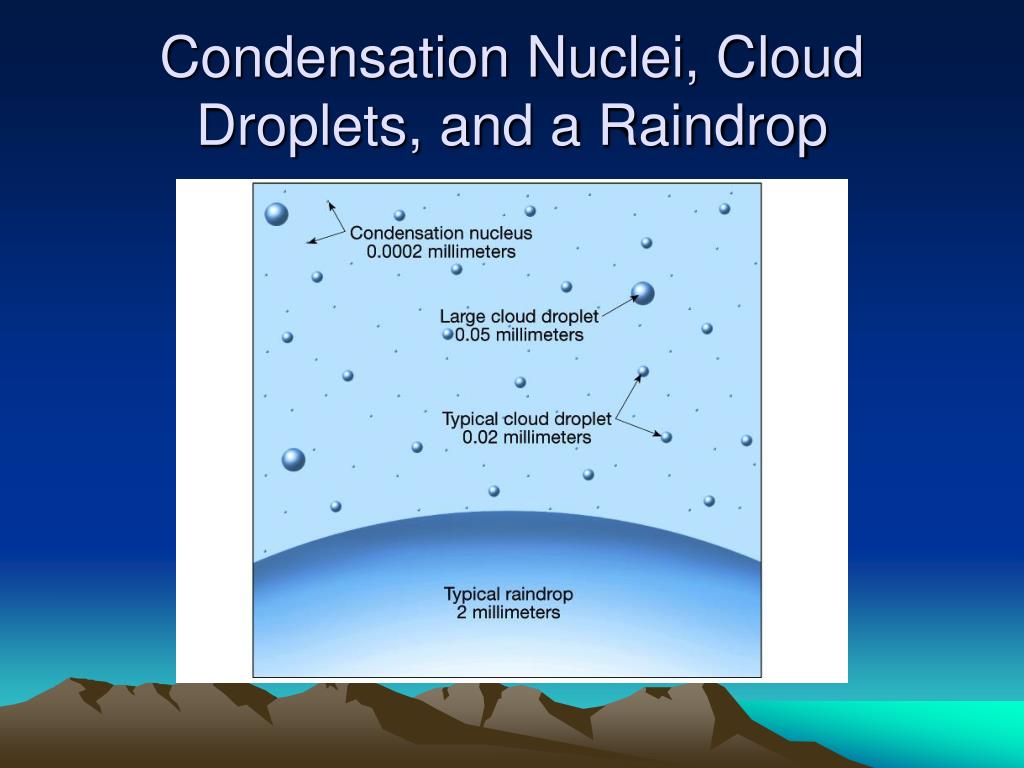 Condensation Nuclei, Cloud Droplets, and a Raindrop

Condensation nucleus
0.0002 millimeters

Large cloud droplet
0.05 millimeters

Typical cloud droplet
0.02 millimeters

Typical raindrop
2 millimeters